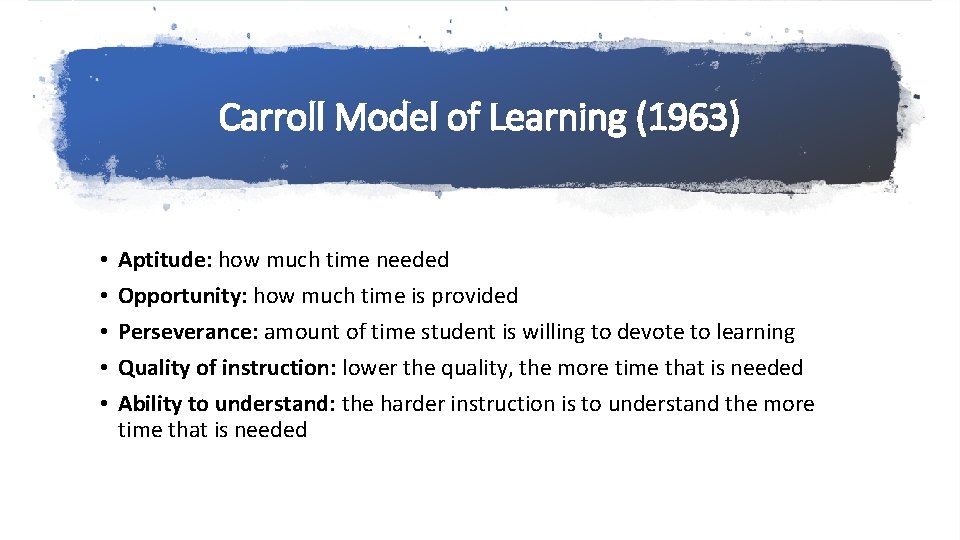 Carroll Model of Learning (1963)

• Aptitude: how much time needed
• Opportunity: how much time is provided
• Perseverance: amount of time student is willing to devote to learning
• Quality of instruction: lower the quality, the more time that is needed
• Ability to understand: the harder instruction is to understand the more time that is needed